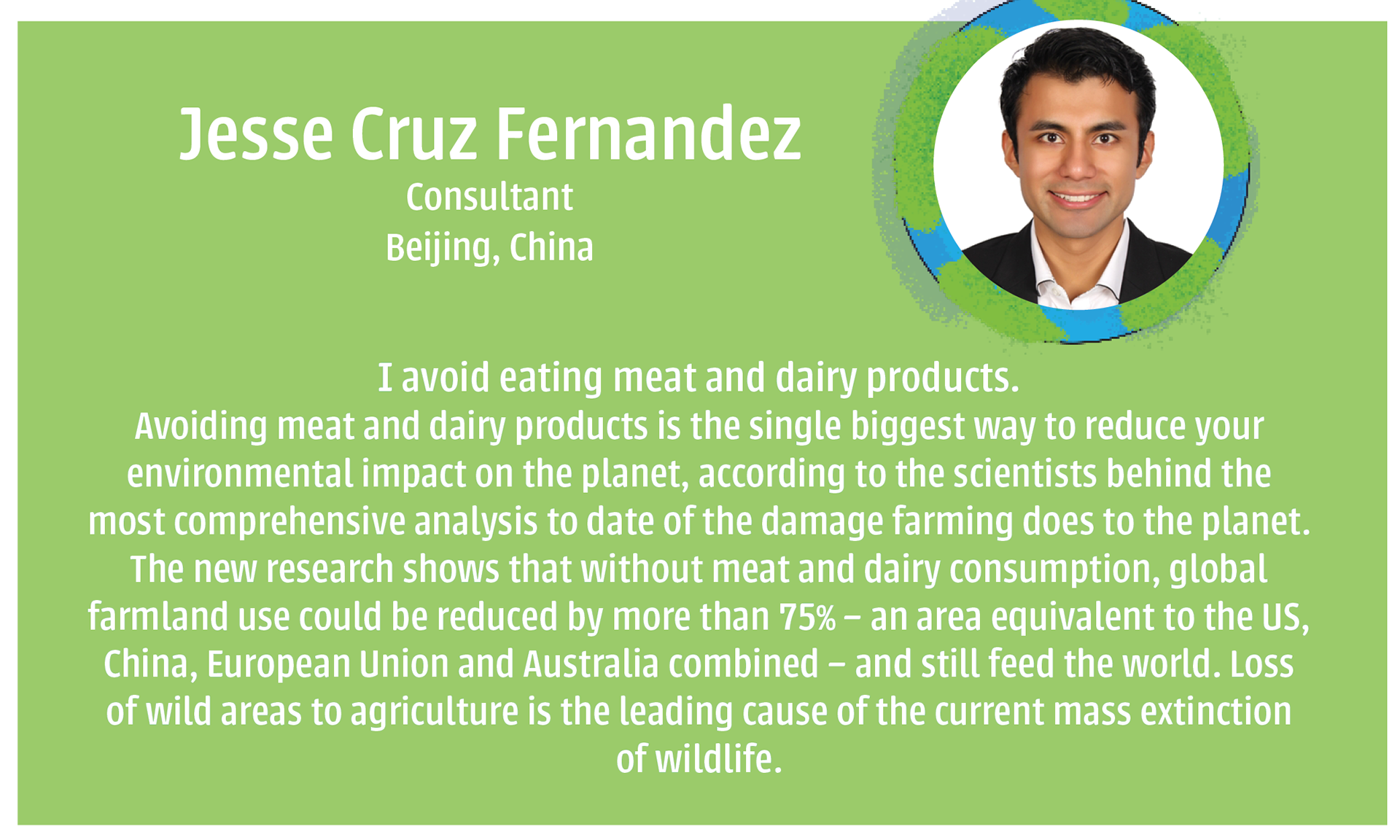 Jesse Cruz Fernandez
Consultant
Beijing, China

I avoid eating meat and dairy products.
Avoiding meat and dairy products is the single biggest way to reduce your environmental impact on the planet, according to the scientists behind the most comprehensive analysis to date of the damage farming does to the planet. The new research shows that without meat and dairy consumption, global farmland use could be reduced by more than 75% – an area equivalent to the US, China, European Union and Australia combined – and still feed the world. Loss of wild areas to agriculture is the leading cause of the current mass extinction of wildlife.